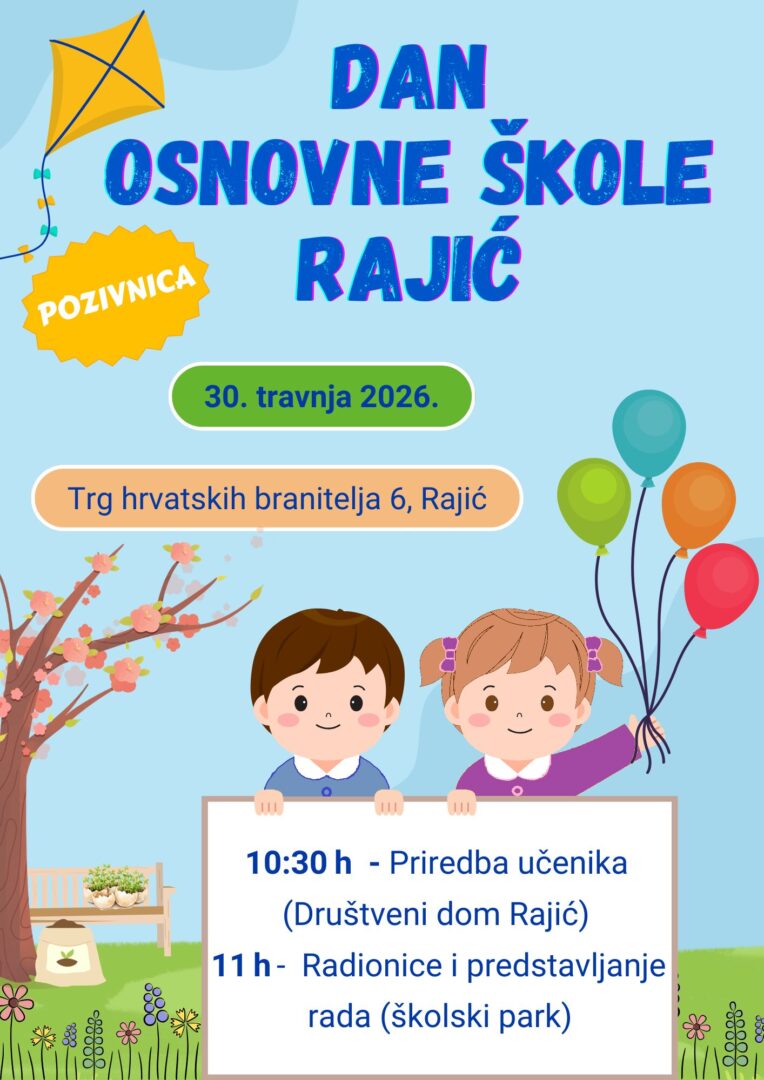 DAN
OSNOVNE ŠKOLE
RAJIĆ

POZIVNICA

30. travnja 2026.

Trg hrvatskih branitelja 6, Rajić

10:30 h - Priredba učenika (Društveni dom Rajić)
11 h - Radionice i predstavljanje rada (školski park)